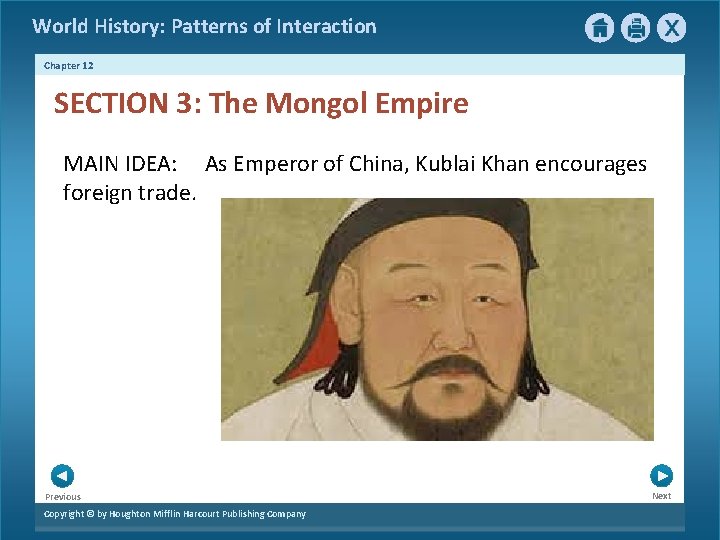 World History: Patterns of Interaction

X

Chapter 12

SECTION 3: The Mongol Empire

MAIN IDEA: As Emperor of China, Kublai Khan encourages foreign trade.

Previous

Next

Copyright © by Houghton Mifflin Harcourt Publishing Company